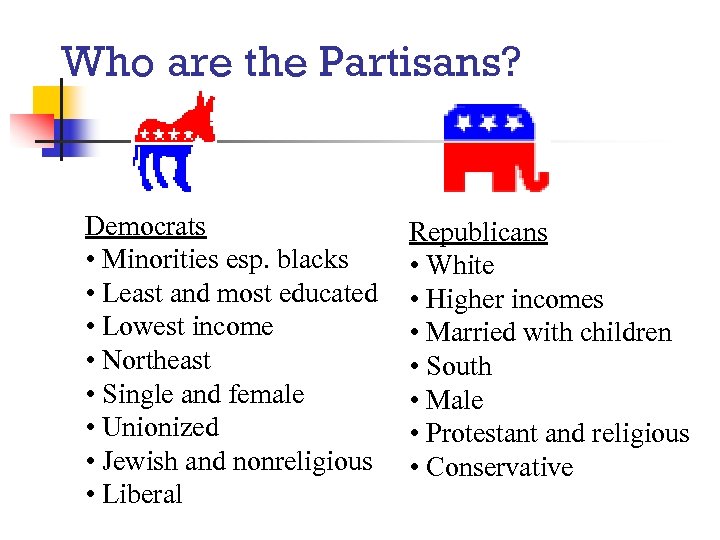 Who are the Partisans?

Democrats
• Minorities esp. blacks
• Least and most educated
• Lowest income
• Northeast
• Single and female
• Unionized
• Jewish and nonreligious
• Liberal

Republicans
• White
• Higher incomes
• Married with children
• South
• Male
• Protestant and religious
• Conservative